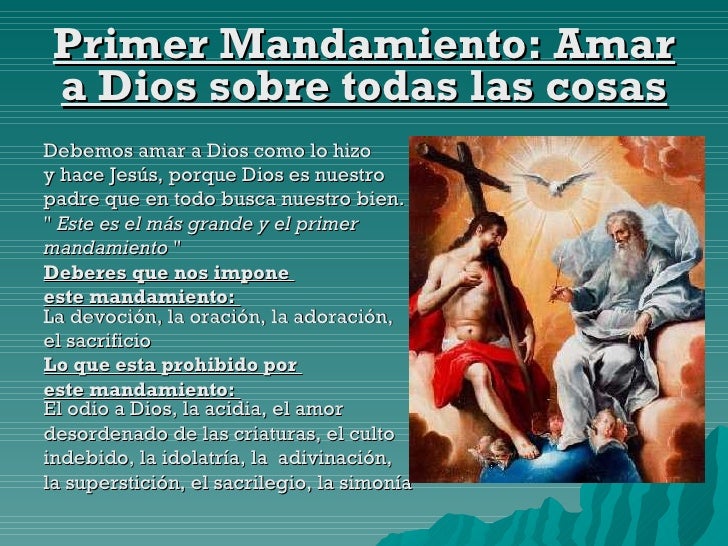 Primer Mandamiento: Amar a Dios sobre todas las cosas

Debemos amar a Dios como lo hizo y hace Jesús, porque Dios es nuestro padre que en todo busca nuestro bien. " Este es el más grande y el primer mandamiento "

Deberes que nos impone este mandamiento:
La devoción, la oración, la adoración, el sacrificio

Lo que esta prohibido por este mandamiento:
El odio a Dios, la acidia, el amor desordenado de las criaturas, el culto indebido, la idolatría, la adivinación, la superstición, el sacrilegio, la simonía